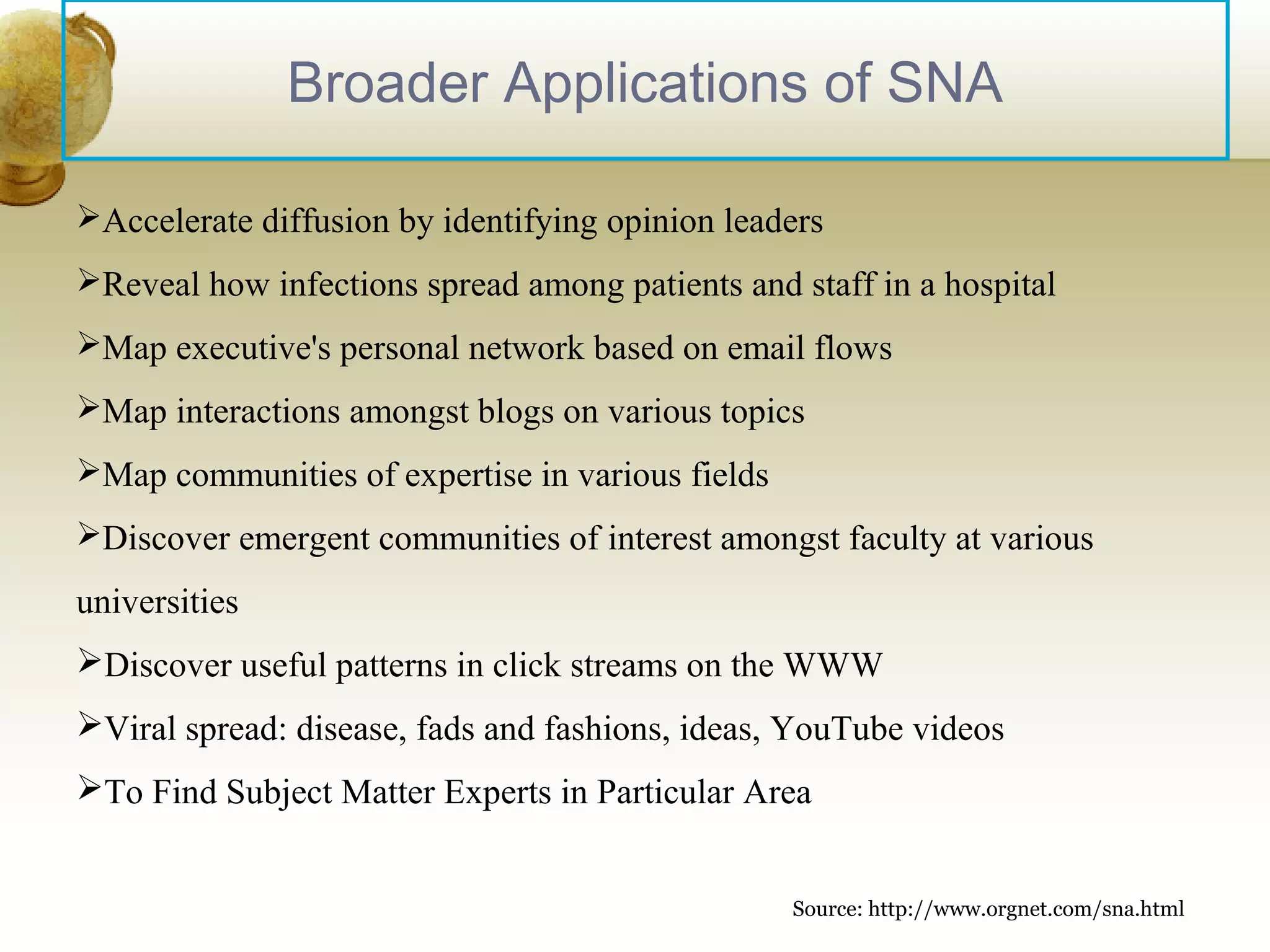 Broader Applications of SNA

➢Accelerate diffusion by identifying opinion leaders

➢Reveal how infections spread among patients and staff in a hospital

➢Map executive's personal network based on email flows

➢Map interactions amongst blogs on various topics

➢Map communities of expertise in various fields

➢Discover emergent communities of interest amongst faculty at various universities

➢Discover useful patterns in click streams on the WWW

➢Viral spread: disease, fads and fashions, ideas, YouTube videos

➢To Find Subject Matter Experts in Particular Area

Source: http://www.orgnet.com/sna.html